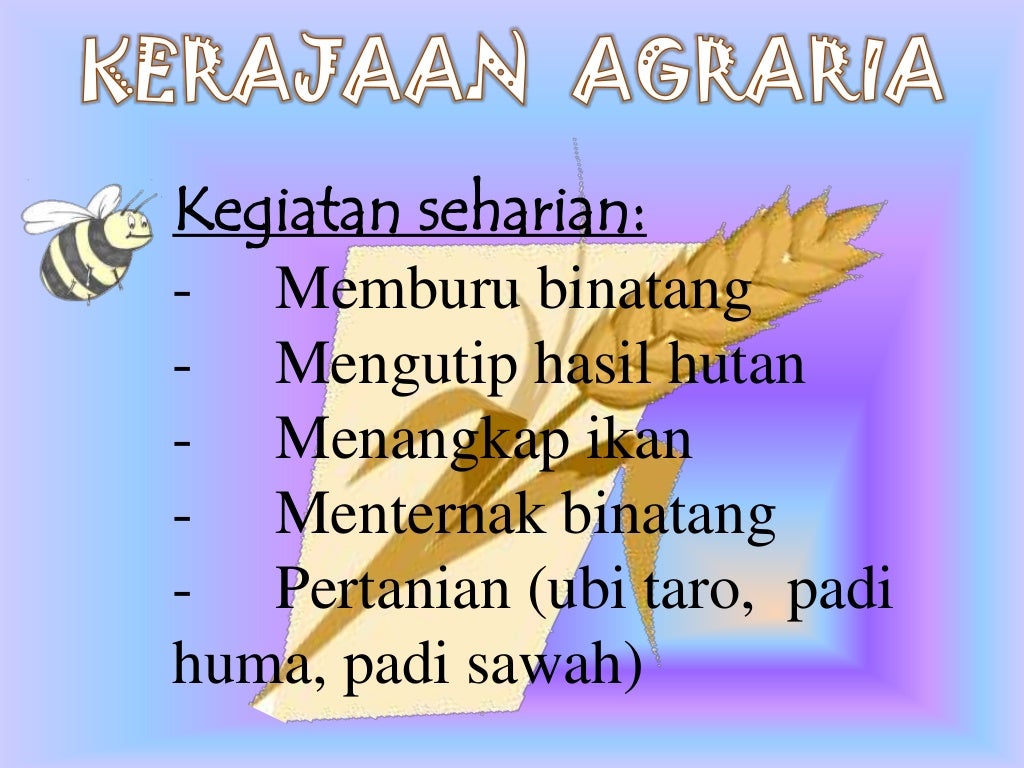 KERAJAAN AGRARIA

Kegiatan seharian:
- Memburu binatang
- Mengutip hasil hutan
- Menangkap ikan
- Menternak binatang
- Pertanian (ubi taro, padi huma, padi sawah)